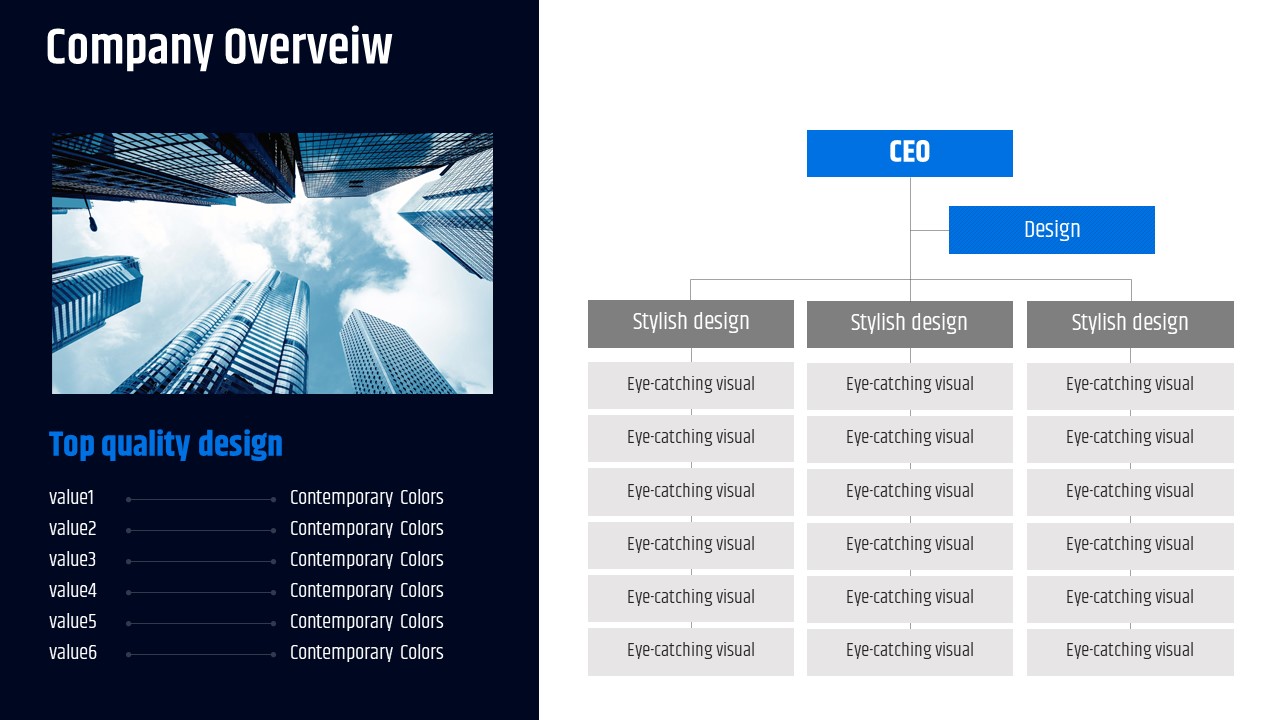 Company Overveiw

Top quality design

value1 Contemporary Colors
value2 Contemporary Colors
value3 Contemporary Colors
value4 Contemporary Colors
value5 Contemporary Colors
value6 Contemporary Colors

CEO

Design

Stylish design
Eye-catching visual
Eye-catching visual
Eye-catching visual
Eye-catching visual
Eye-catching visual
Eye-catching visual

Stylish design
Eye-catching visual
Eye-catching visual
Eye-catching visual
Eye-catching visual
Eye-catching visual
Eye-catching visual

Stylish design
Eye-catching visual
Eye-catching visual
Eye-catching visual
Eye-catching visual
Eye-catching visual
Eye-catching visual